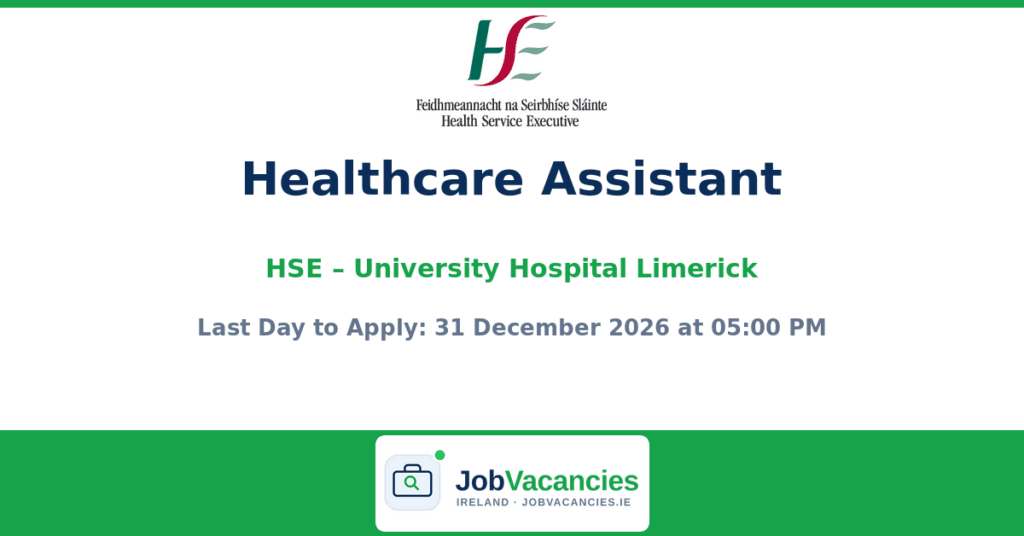 HSE
Feidhmeannacht na Seirbhíse Sláinte
Health Service Executive

Healthcare Assistant

HSE – University Hospital Limerick

Last Day to Apply: 31 December 2026 at 05:00 PM

JobVacancies
IRELAND · JOBVACANCIES.IE